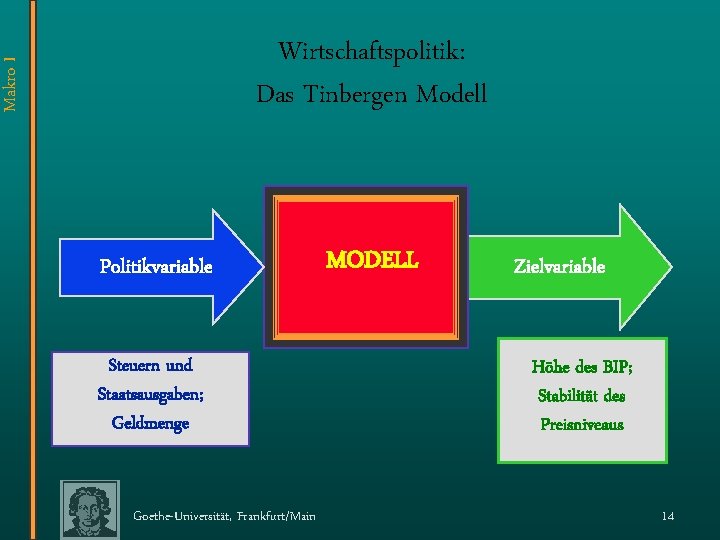 Makro I

Wirtschaftspolitik:
Das Tinbergen Modell

Politikvariable

MODELL

Zielvariable

Steuern und Staatsausgaben; Geldmenge

Höhe des BIP; Stabilität des Preisniveaus

Goethe-Universität, Frankfurt/Main

14